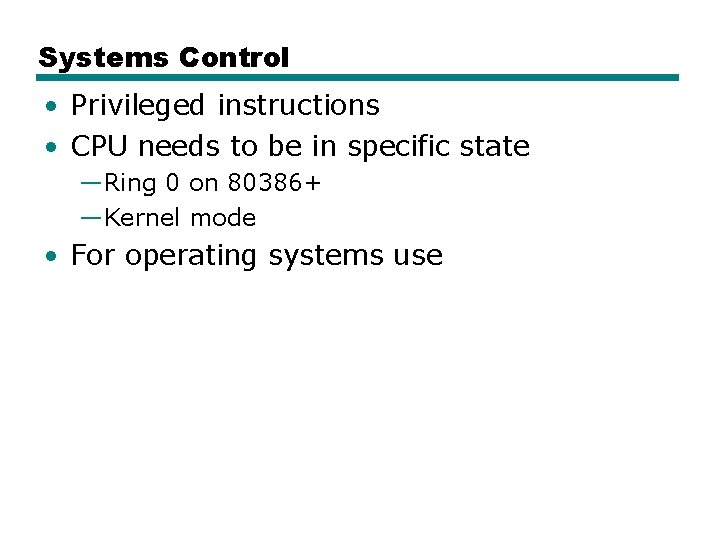 Systems Control

• Privileged instructions
• CPU needs to be in specific state
—Ring 0 on 80386+
—Kernel mode
• For operating systems use